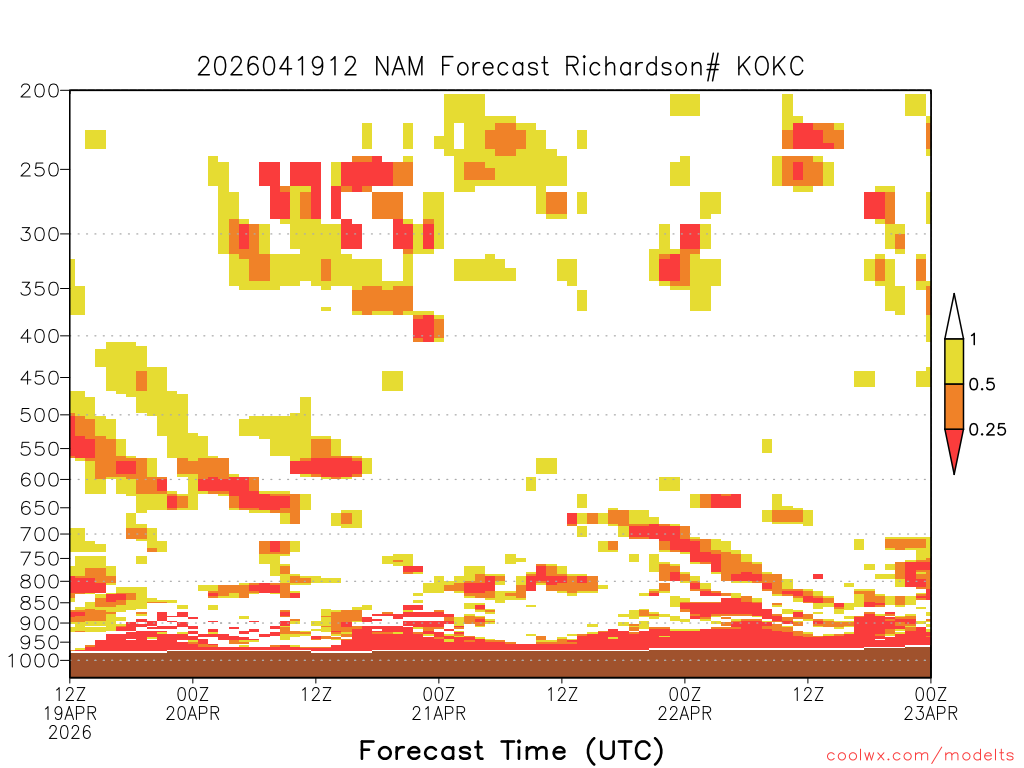 2026041912 NAM Forecast Richardson# KOKC

200
250
300
350
400
450
500
550
600
650
700
750
800
850
900
950
1000

1
0.5
0.25

12Z
19APR
2026
00Z
20APR
12Z
00Z
21APR
12Z
00Z
22APR
12Z
00Z
23APR

Forecast Time (UTC)

coolwx.com/modelts